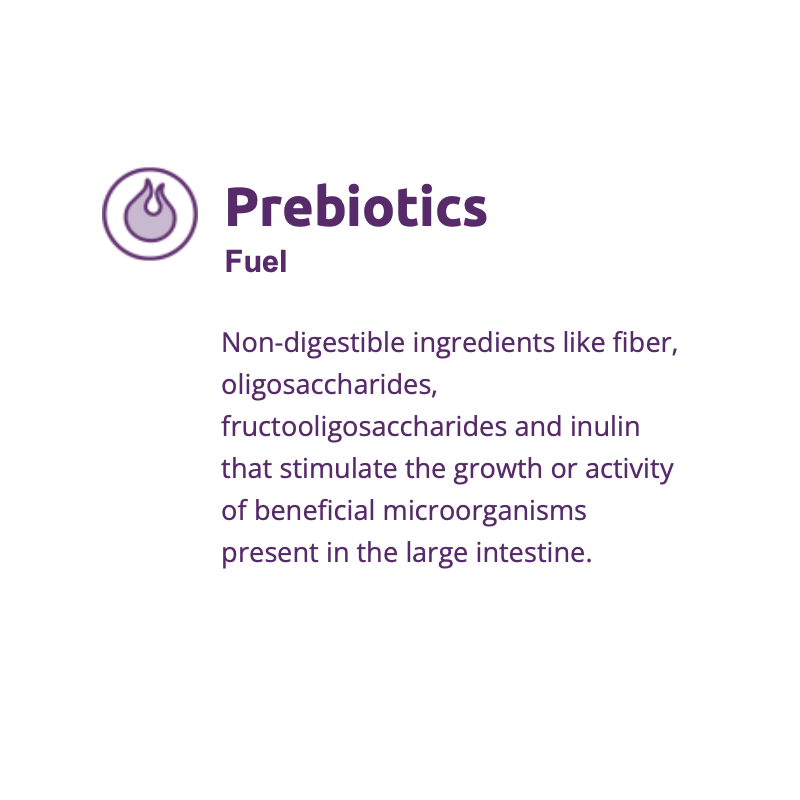 Prebiotics
Fuel

Non-digestible ingredients like fiber, oligosaccharides, fructooligosaccharides and inulin that stimulate the growth or activity of beneficial microorganisms present in the large intestine.